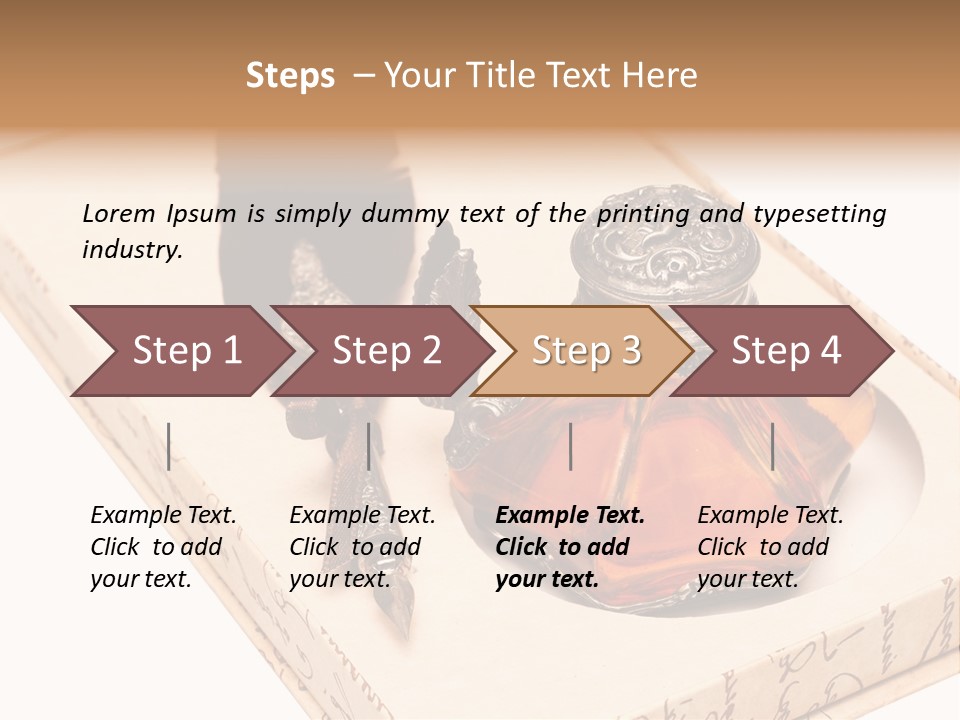 Steps – Your Title Text Here

Lorem Ipsum is simply dummy text of the printing and typesetting industry.

Step 1

Step 2

Step 3

Step 4

Example Text. Click to add your text.

Example Text. Click to add your text.

Example Text. Click to add your text.

Example Text. Click to add your text.